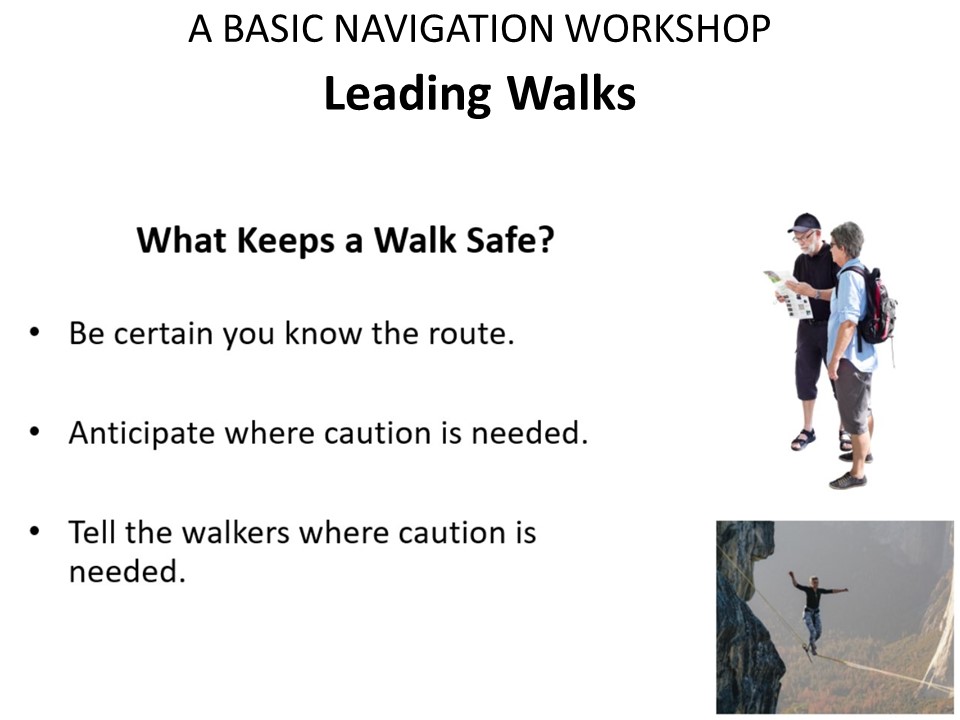 A BASIC NAVIGATION WORKSHOP
Leading Walks

What Keeps a Walk Safe?

• Be certain you know the route.

• Anticipate where caution is needed.

• Tell the walkers where caution is needed.